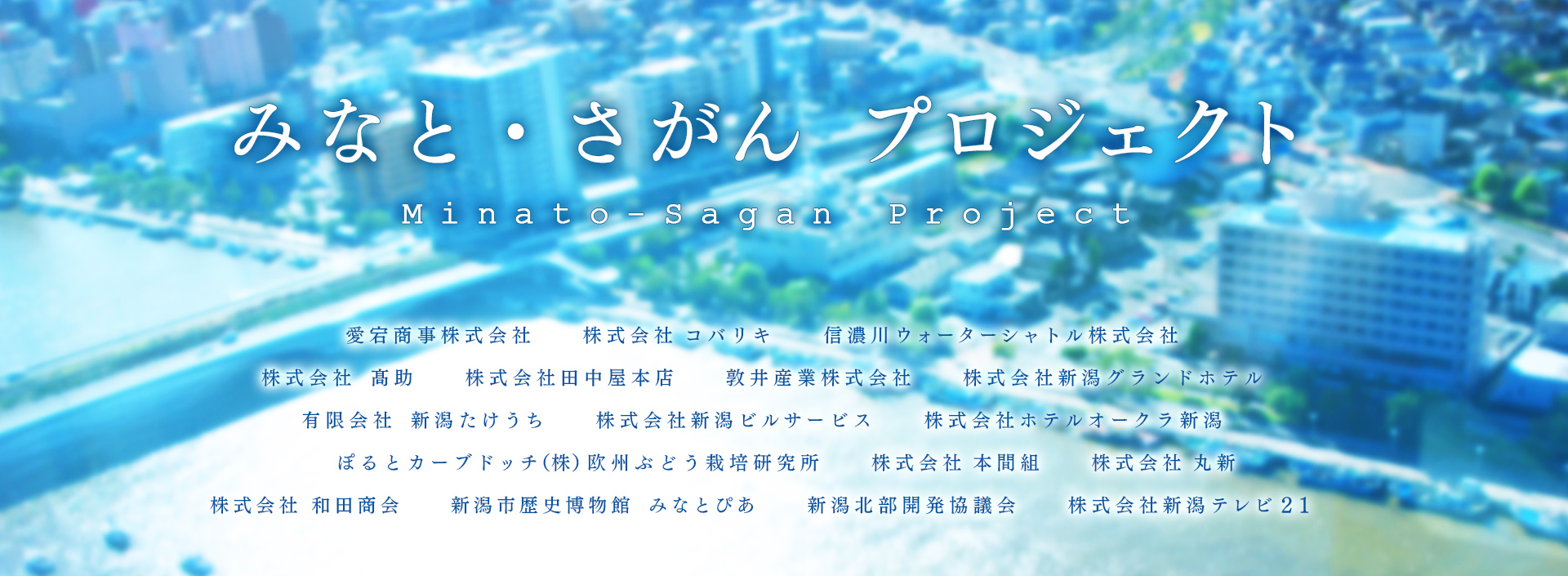 みなと・さがん プロジェクト

Minato-Sagan Project

愛宕商事株式会社　株式会社 コバリキ　信濃川ウォーターシャトル株式会社

株式会社 髙助　株式会社田中屋本店　敦井産業株式会社　株式会社新潟グランドホテル

有限会社 新潟たけうち　株式会社新潟ビルサービス　株式会社ホテルオークラ新潟

ぽるとカーブドッチ(株)欧州ぶどう栽培研究所　株式会社 本間組　株式会社 丸新

株式会社 和田商会　新潟市歴史博物館 みなとぴあ　新潟北部開発協議会　株式会社新潟テレビ21